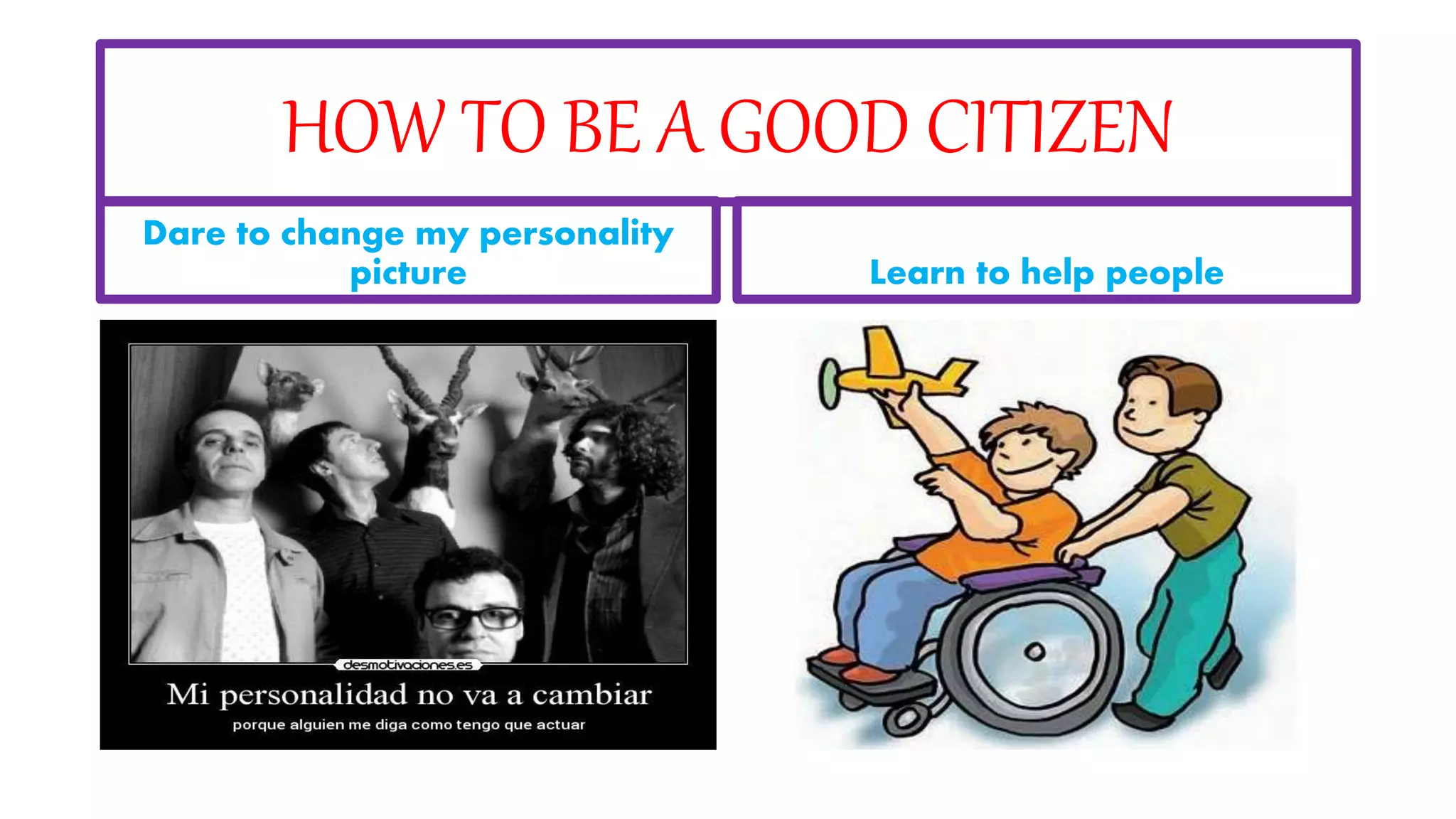 HOW TO BE A GOOD CITIZEN

Dare to change my personality picture

Learn to help people

desmotivaciones.es

Mi personalidad no va a cambiar

porque alguien me diga como tengo que actuar